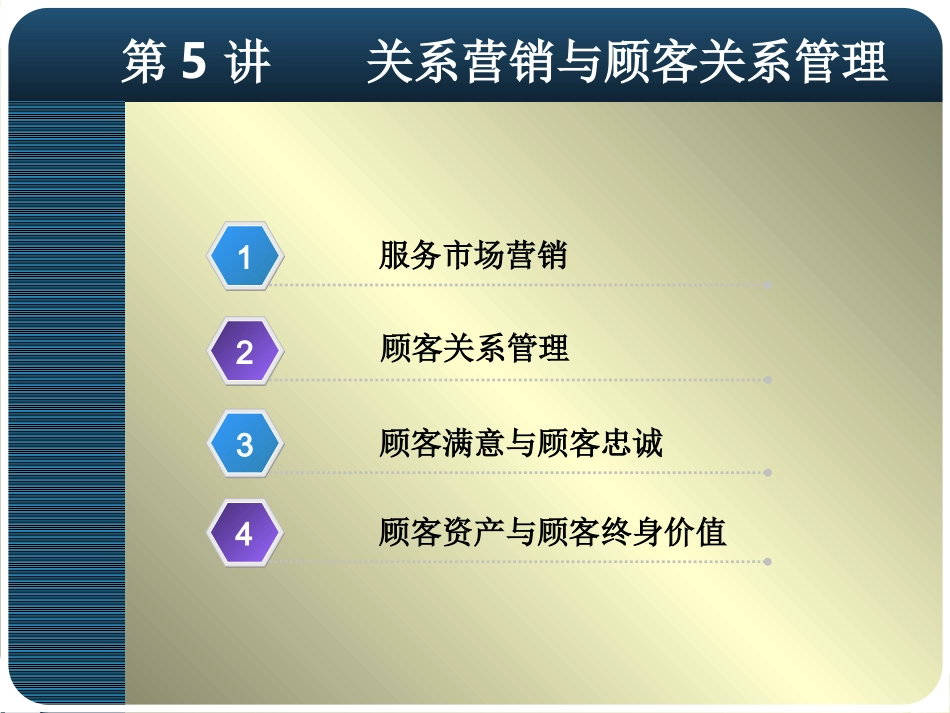 第 5 讲　　关系营销与顾客关系管理

1　服务市场营销

2　顾客关系管理

3　顾客满意与顾客忠诚

4　顾客资产与顾客终身价值